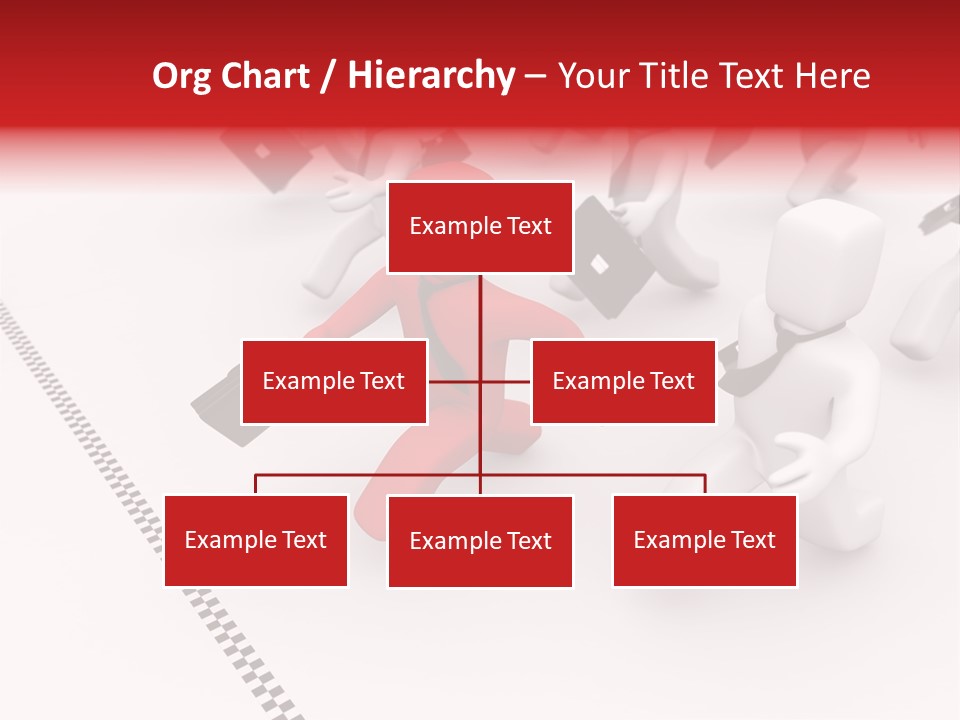 Org Chart / Hierarchy – Your Title Text Here

Example Text

Example Text

Example Text

Example Text

Example Text

Example Text